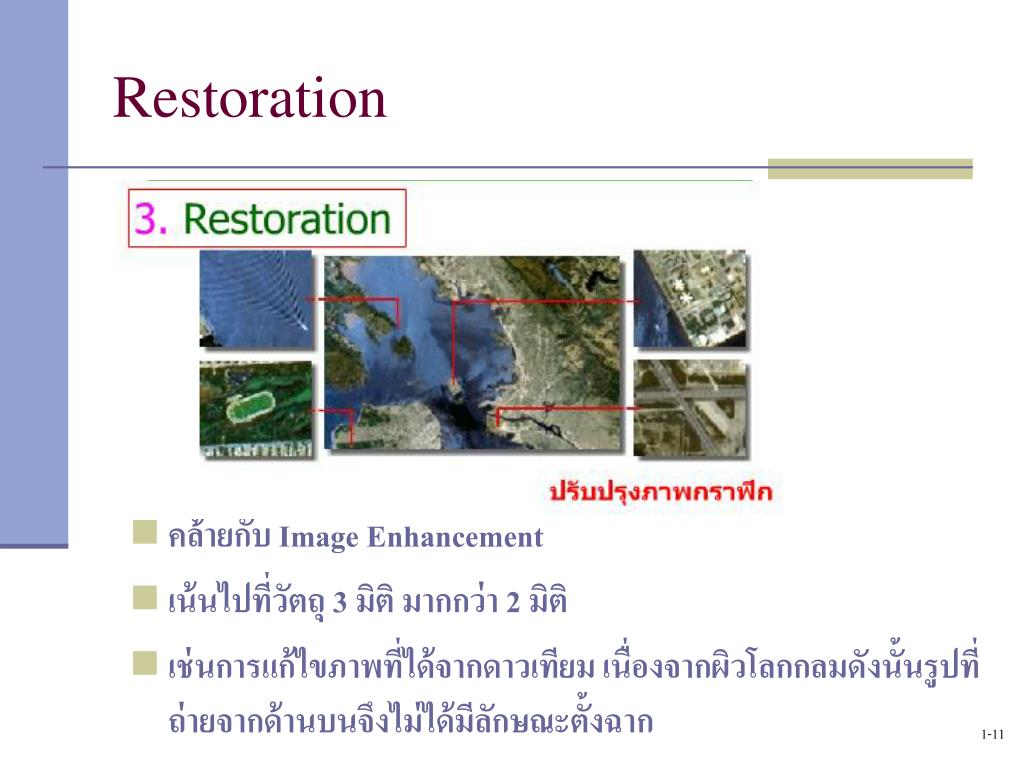 Restoration

3. Restoration

ปรับปรุงภาพกราฟิก

คล้ายกับ Image Enhancement

เน้นไปที่วัตถุ 3 มิติ มากกว่า 2 มิติ

เช่นการแก้ไขภาพที่ได้จากดาวเทียม เนื่องจากผิวโลกกลมดังนั้นรูปที่ถ่ายจากด้านบนจึงไม่ได้มีลักษณะตั้งฉาก

1-11